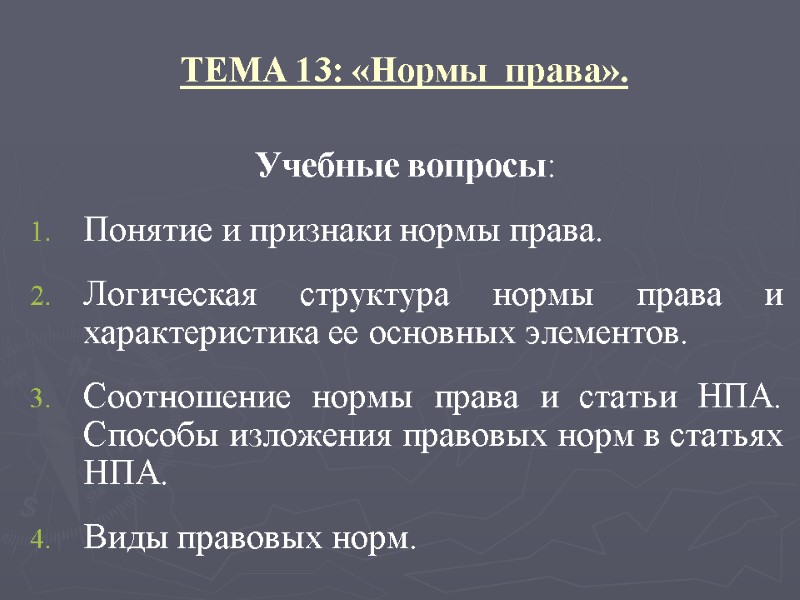 ТЕМА 13: «Нормы права».

Учебные вопросы:

1. Понятие и признаки нормы права.

2. Логическая структура нормы права и характеристика ее основных элементов.

3. Соотношение нормы права и статьи НПА. Способы изложения правовых норм в статьях НПА.

4. Виды правовых норм.